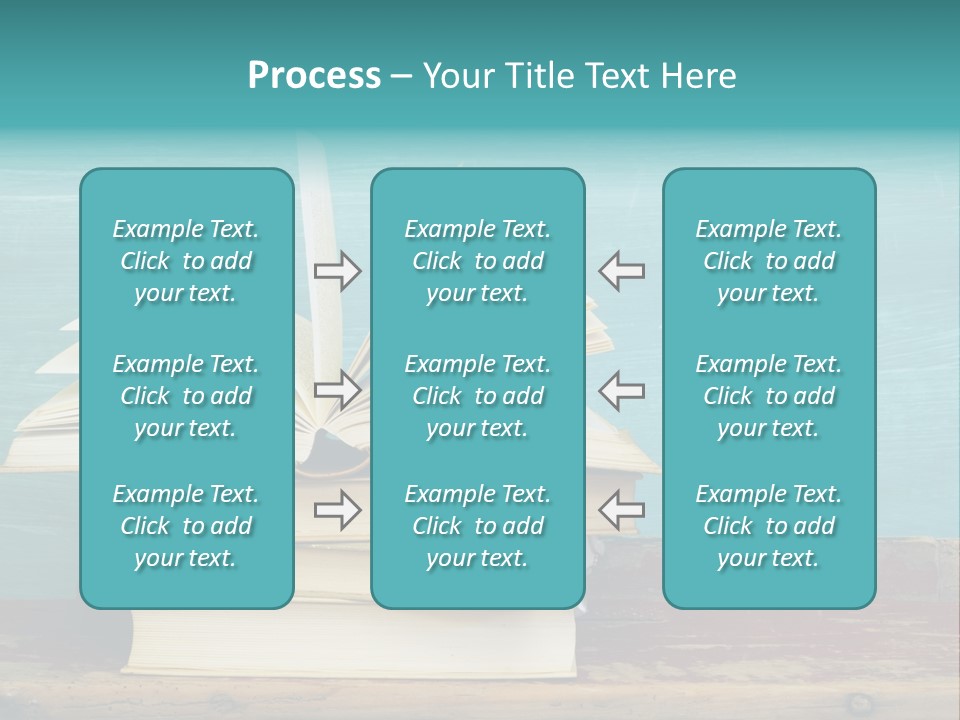 Process – Your Title Text Here

Example Text. Click to add your text.

Example Text. Click to add your text.

Example Text. Click to add your text.

Example Text. Click to add your text.

Example Text. Click to add your text.

Example Text. Click to add your text.

Example Text. Click to add your text.

Example Text. Click to add your text.

Example Text. Click to add your text.